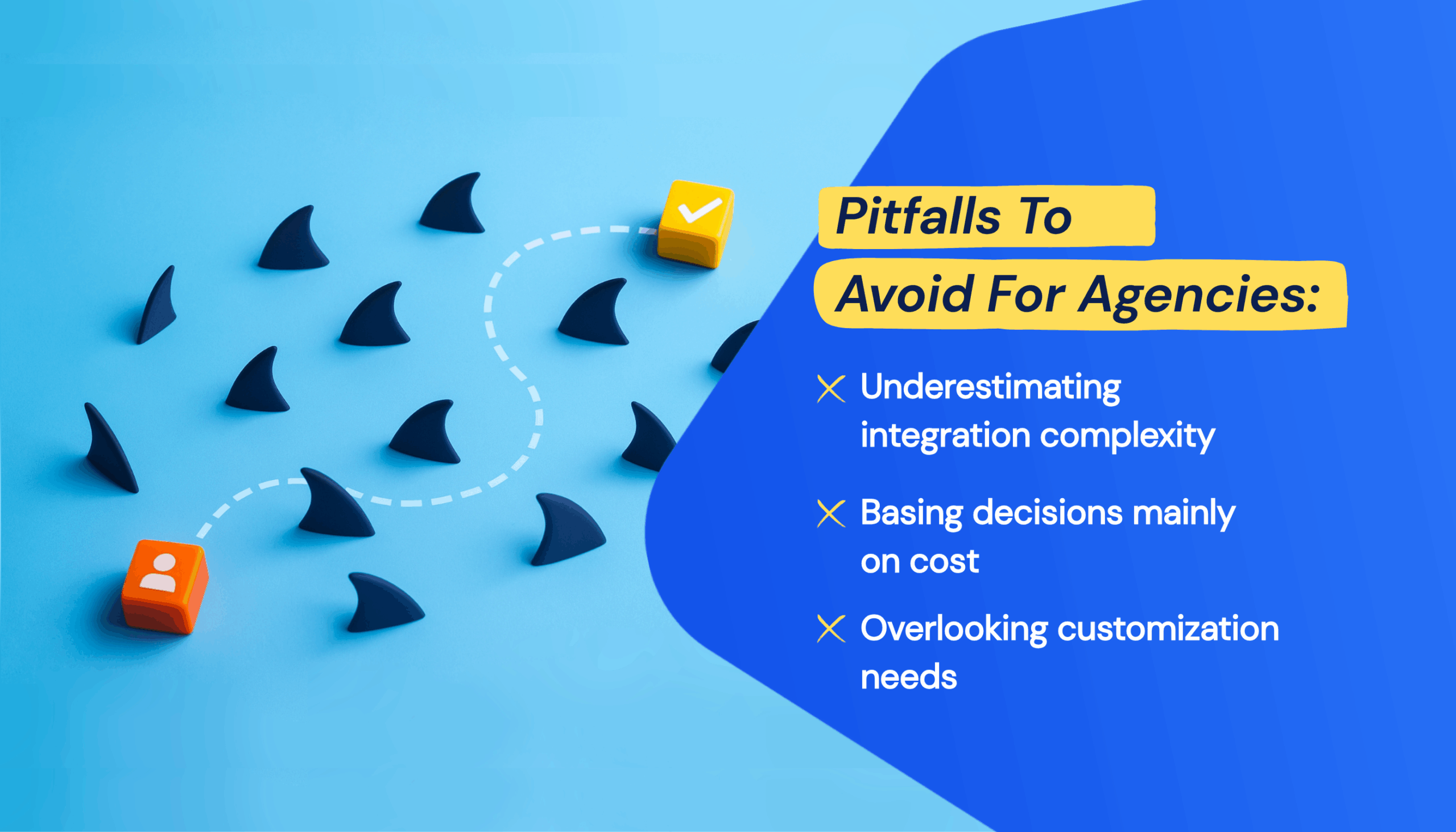 Pitfalls To
Avoid For Agencies:

Underestimating integration complexity

Basing decisions mainly on cost

Overlooking customization needs